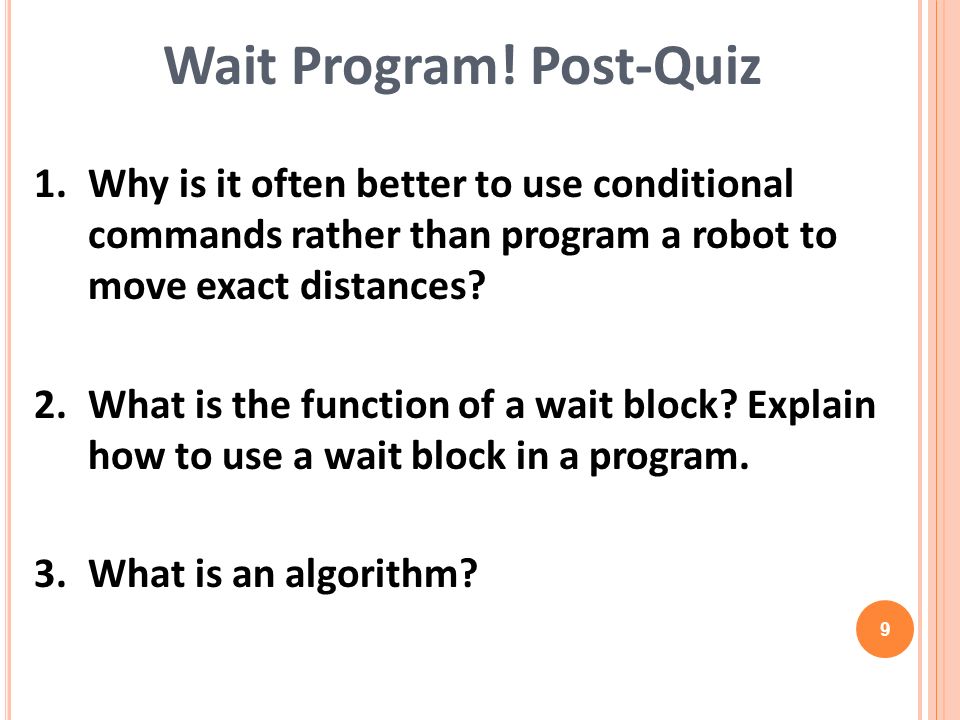 Wait Program! Post-Quiz

1. Why is it often better to use conditional commands rather than program a robot to move exact distances?

2. What is the function of a wait block? Explain how to use a wait block in a program.

3. What is an algorithm?

9